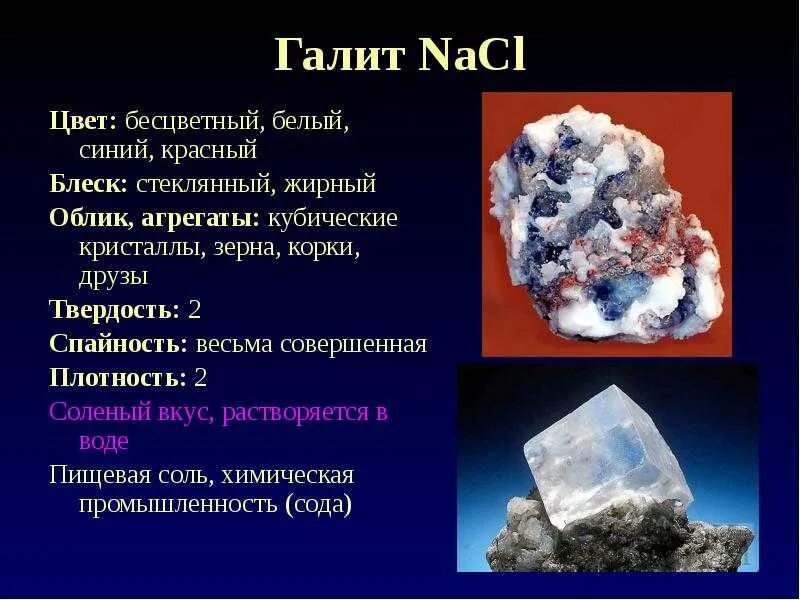 Галит $NaCl$

Цвет: бесцветный, белый, синий, красный

Блеск: стеклянный, жирный

Облик, агрегаты: кубические кристаллы, зерна, корки, друзы

Твердость: 2

Спайность: весьма совершенная

Плотность: 2

Соленый вкус, растворяется в воде

Пищевая соль, химическая промышленность (сода)